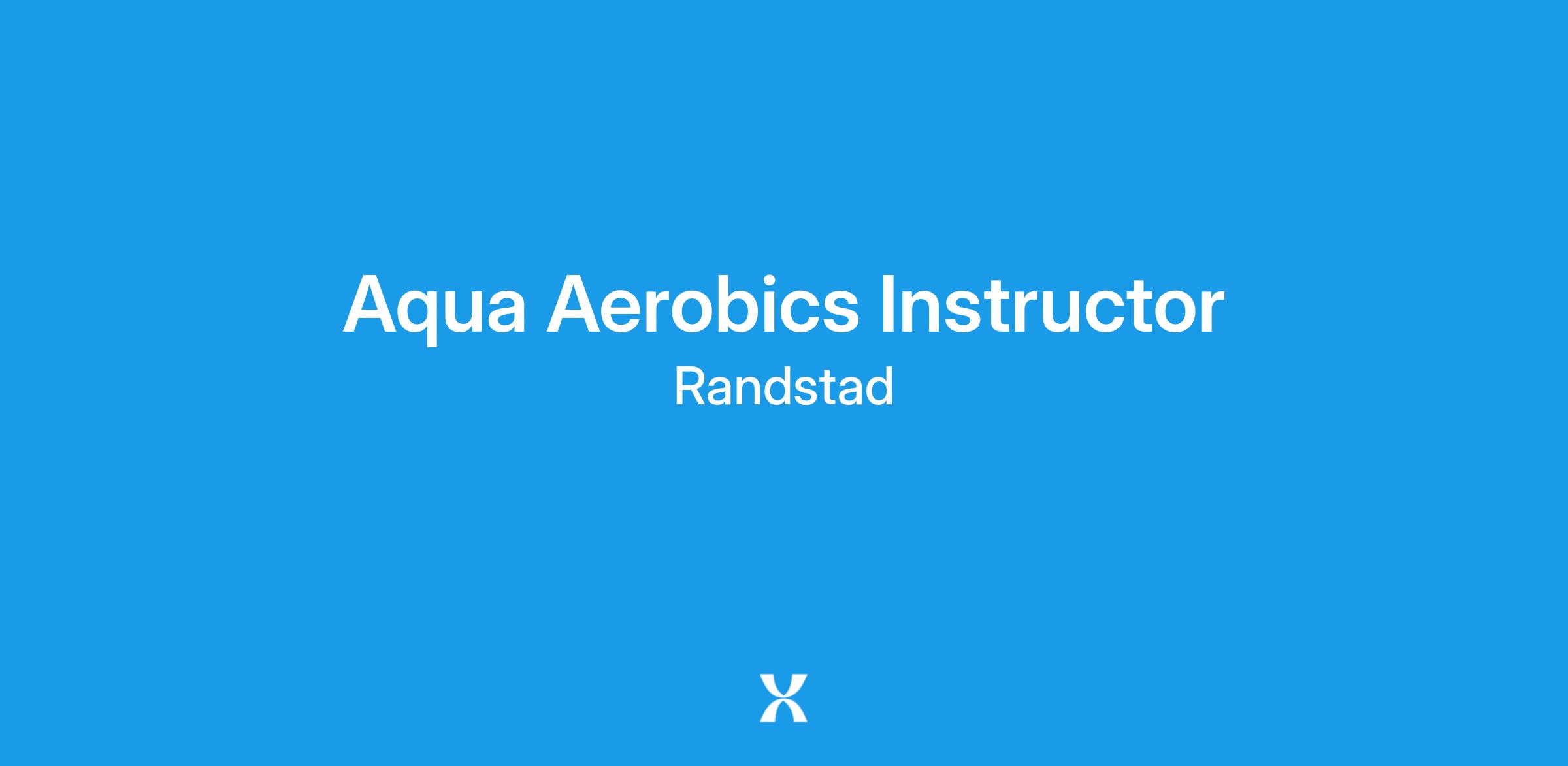 Aqua Aerobics Instructor

Randstad